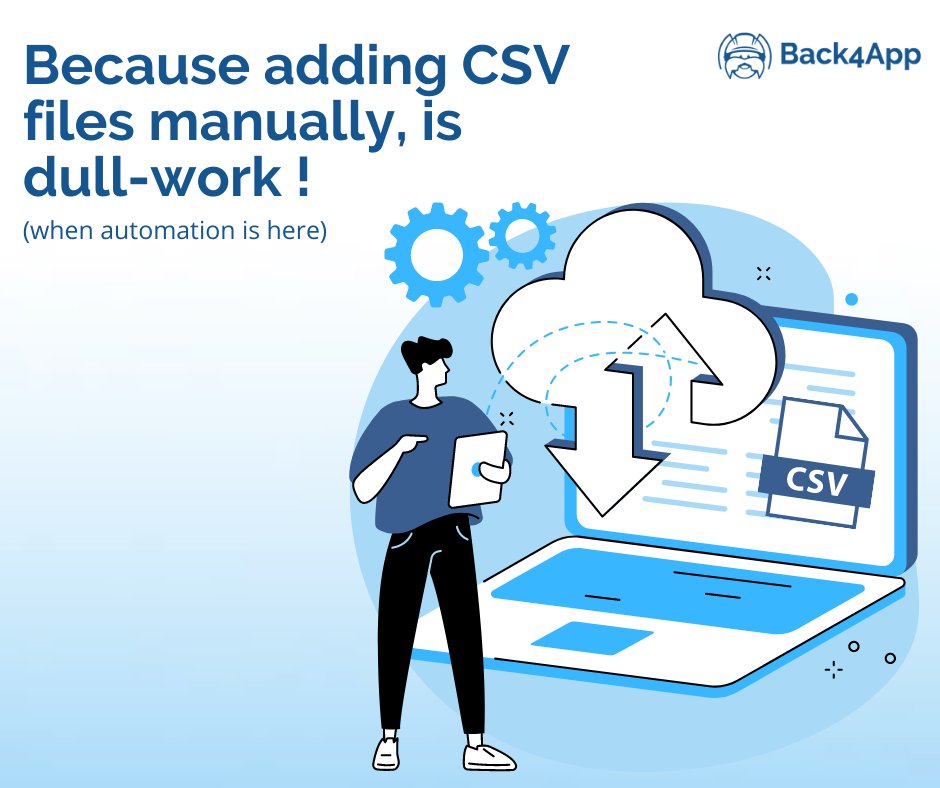 Because adding CSV files manually, is dull-work !

(when automation is here)

Back4App

CSV